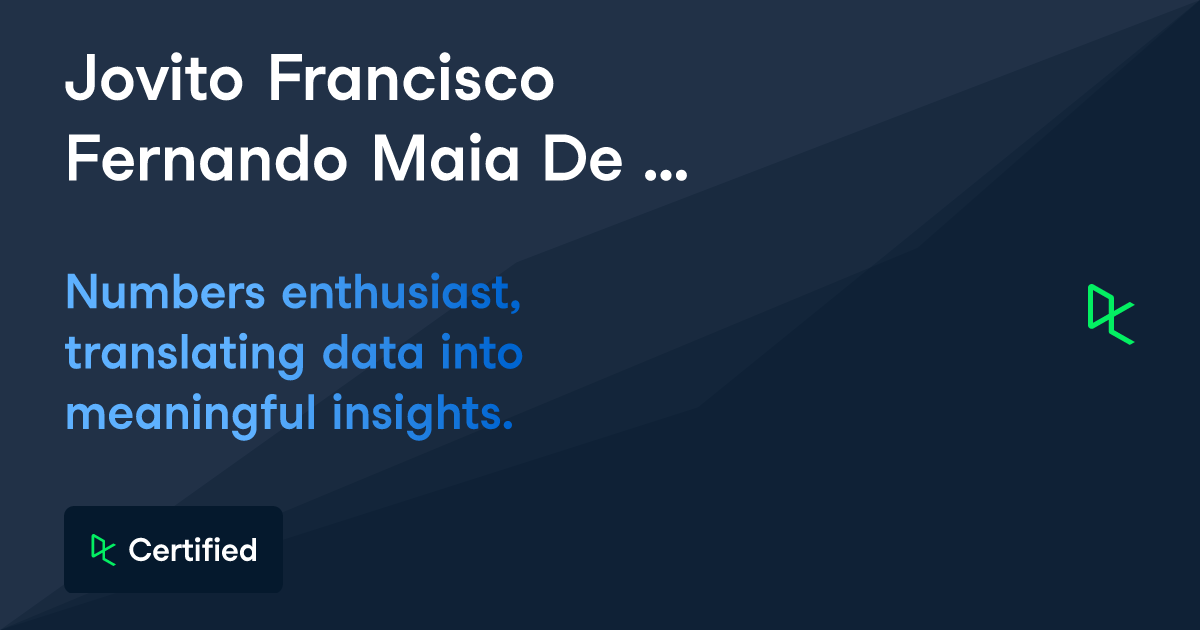 Jovito Francisco Fernando Maia De ...

Numbers enthusiast, translating data into meaningful insights.

Certified